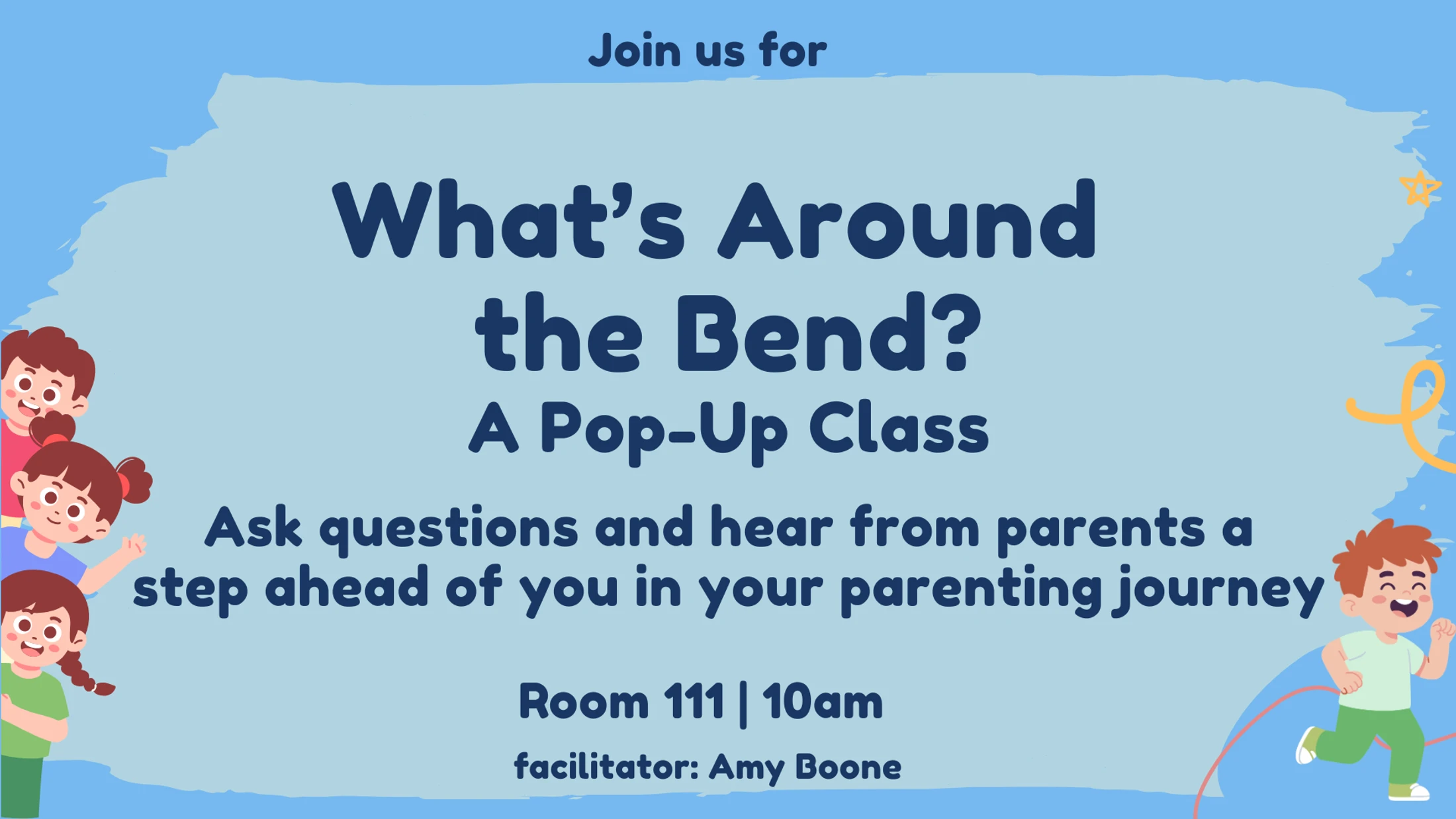 Join us for

What's Around the Bend?
A Pop-Up Class

Ask questions and hear from parents a step ahead of you in your parenting journey

Room 111 | 10am

facilitator: Amy Boone